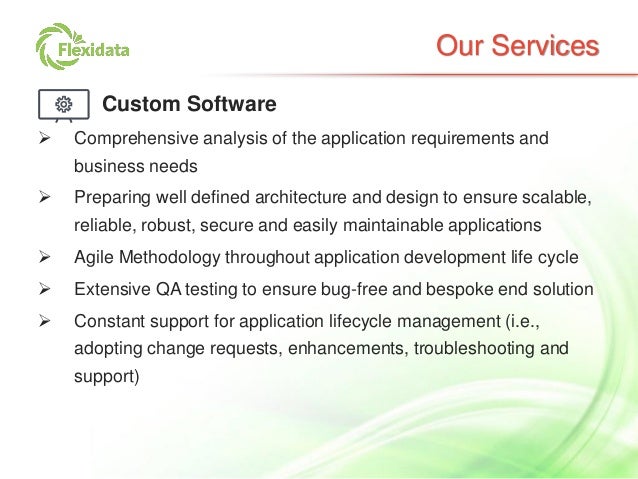 Flexidata

Our Services

Custom Software

➢ Comprehensive analysis of the application requirements and business needs

➢ Preparing well defined architecture and design to ensure scalable, reliable, robust, secure and easily maintainable applications

➢ Agile Methodology throughout application development life cycle

➢ Extensive QA testing to ensure bug-free and bespoke end solution

➢ Constant support for application lifecycle management (i.e., adopting change requests, enhancements, troubleshooting and support)